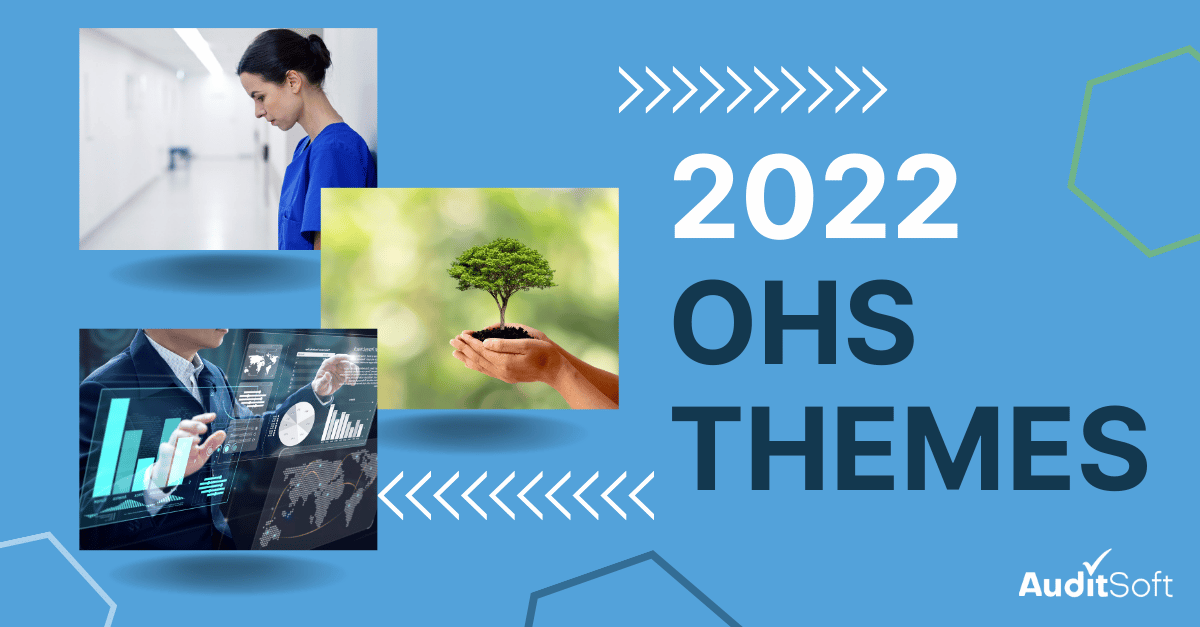 2022
OHS
THEMES

AuditSoft